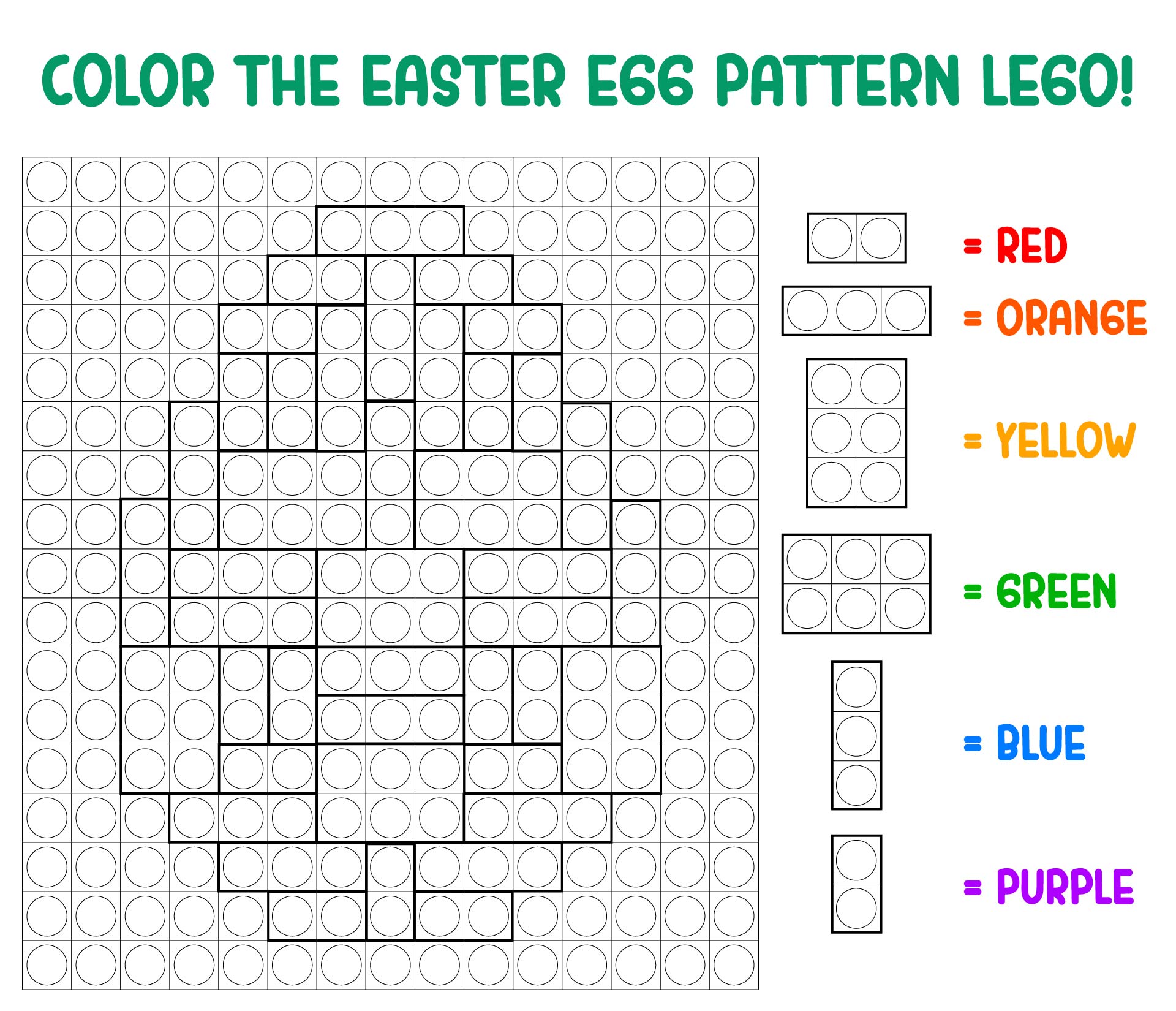 COLOR THE EASTER EGG PATTERN LEGO!

= RED

= ORANGE

= YELLOW

= GREEN

= BLUE

= PURPLE